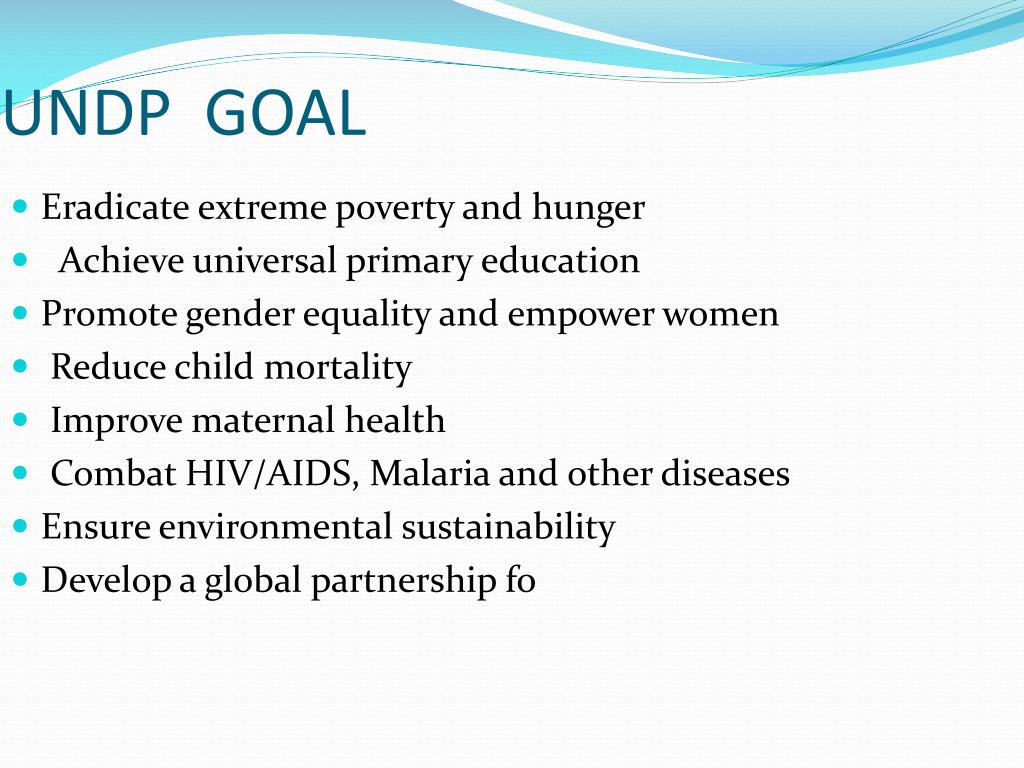 UNDP GOAL

- Eradicate extreme poverty and hunger
- Achieve universal primary education
- Promote gender equality and empower women
- Reduce child mortality
- Improve maternal health
- Combat HIV/AIDS, Malaria and other diseases
- Ensure environmental sustainability
- Develop a global partnership fo